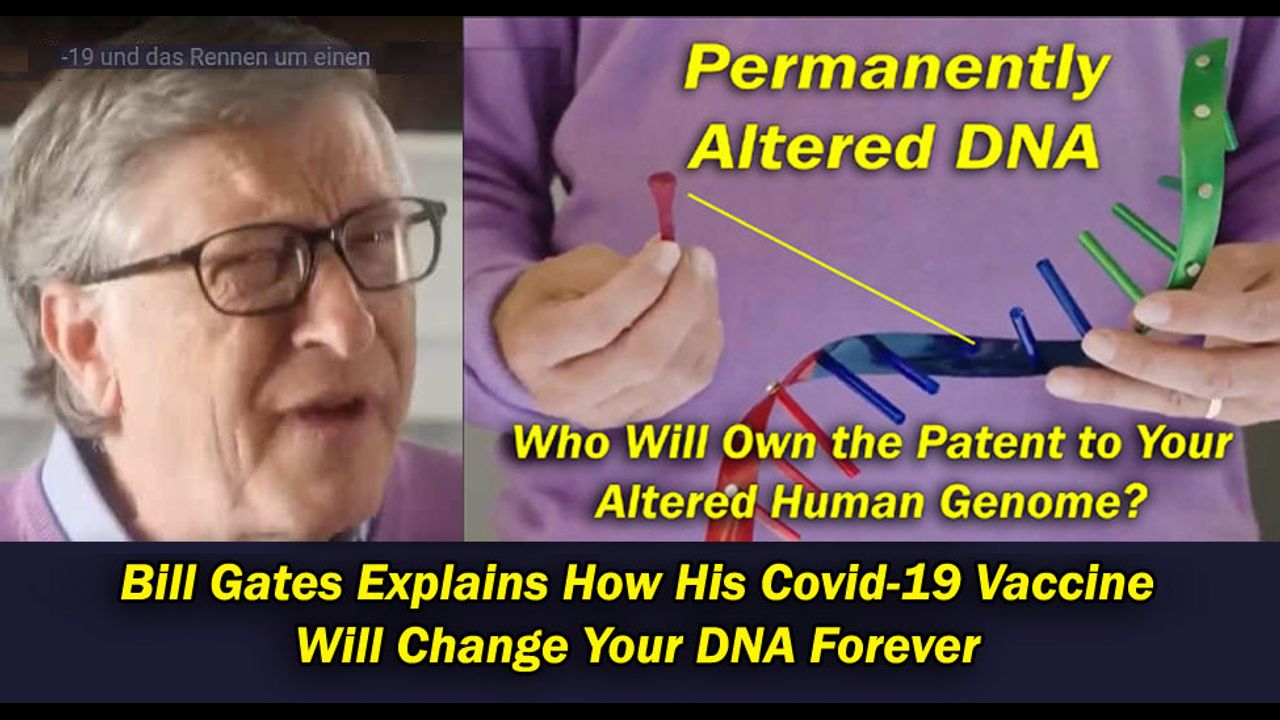 -19 und das Rennen um einen

Permanently Altered DNA

Who Will Own the Patent to Your Altered Human Genome?

Bill Gates Explains How His Covid-19 Vaccine Will Change Your DNA Forever